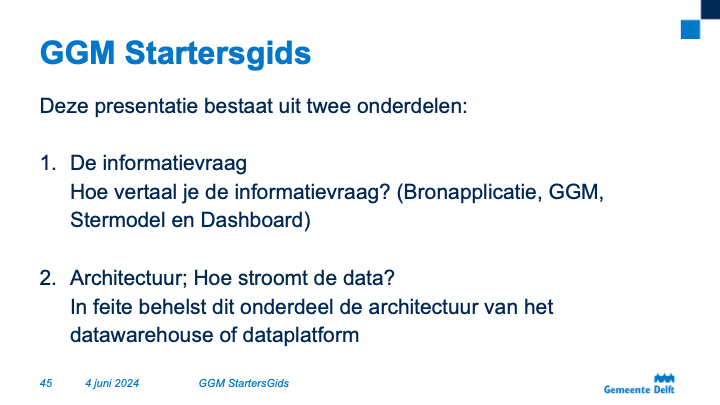 GGM Startersgids

Deze presentatie bestaat uit twee onderdelen:

1. De informatievraag
Hoe vertaal je de informatievraag? (Bronapplicatie, GGM, Stermodel en Dashboard)

2. Architectuur; Hoe stroomt de data?
In feite behelst dit onderdeel de architectuur van het datawarehouse of dataplatform

45 4 juni 2024 GGM StartersGids

Gemeente Delft